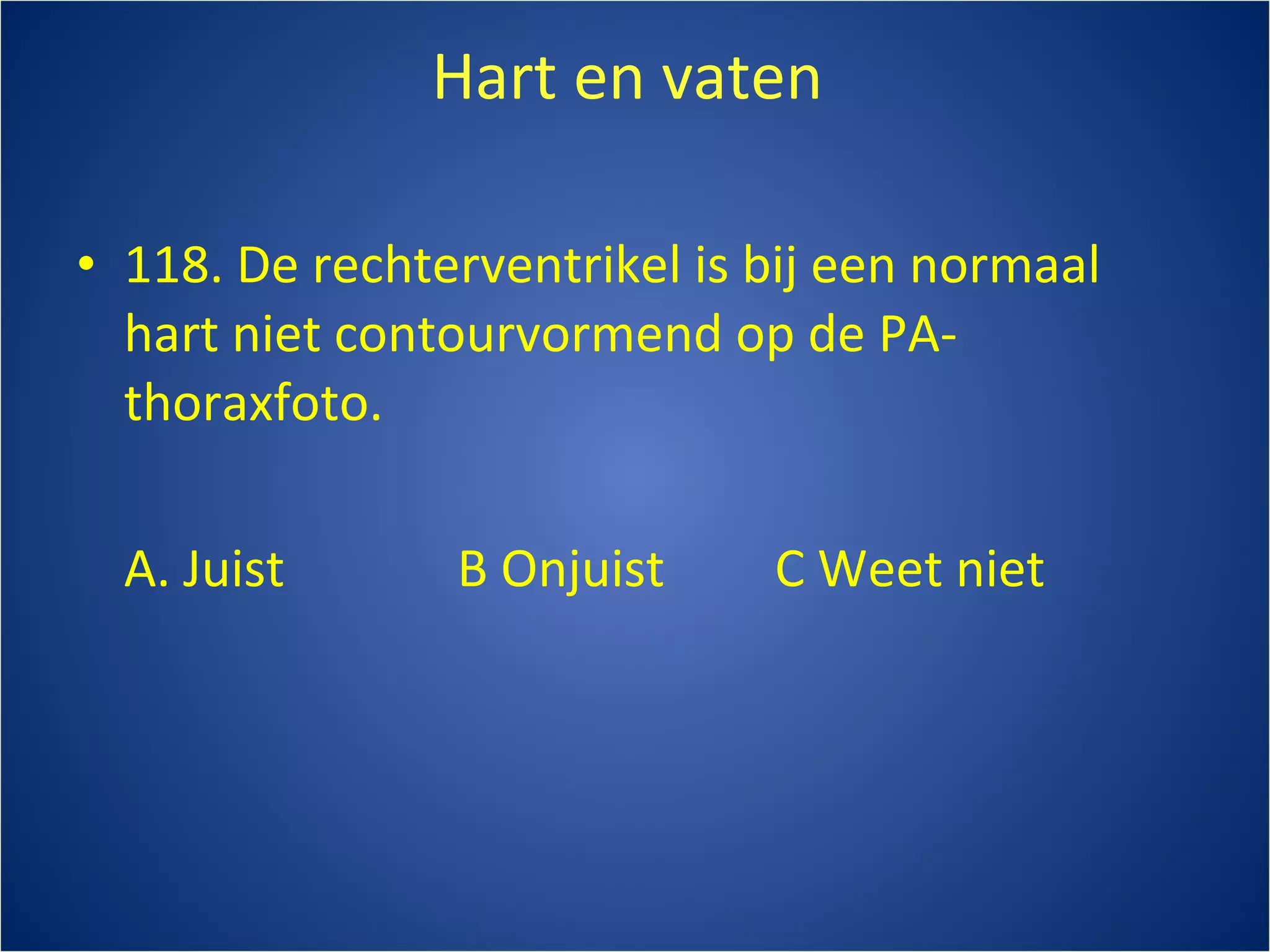 Hart en vaten

• 118. De rechterventrikel is bij een normaal hart niet contourvormend op de PA-thoraxfoto.

A. Juist B Onjuist C Weet niet